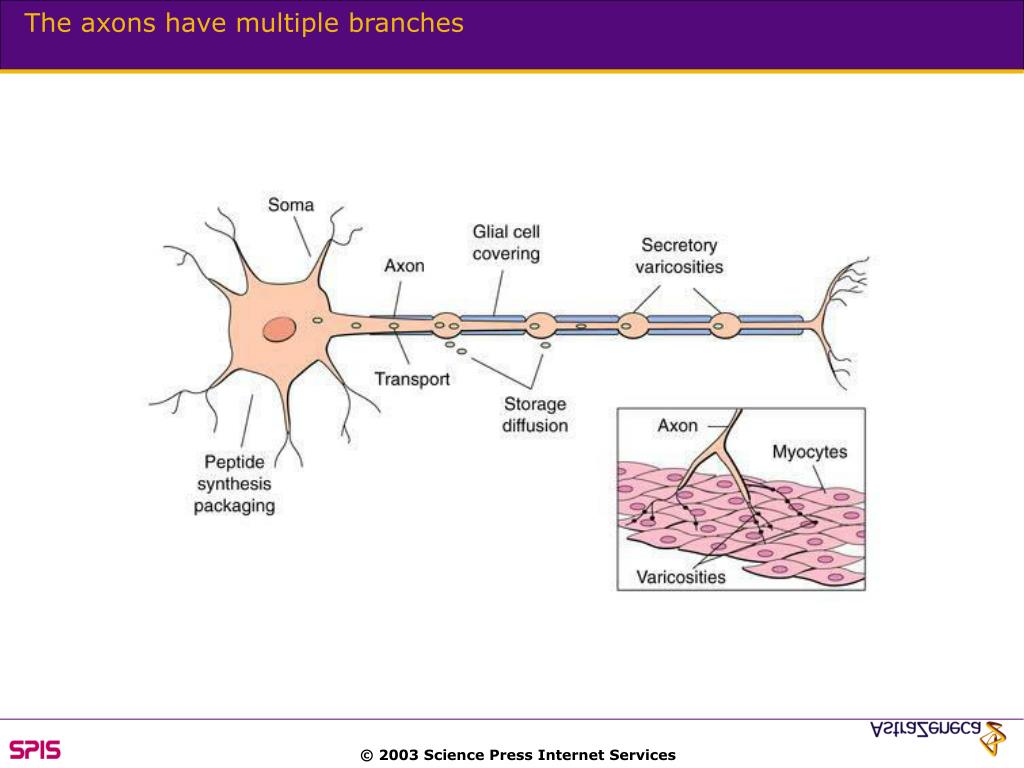 The axons have multiple branches

Soma

Axon

Glial cell covering

Secretory varicosities

Transport

Storage diffusion

Peptide synthesis packaging

Axon

Myocytes

Varicosities

SPIS

© 2003 Science Press Internet Services

AstraZeneca